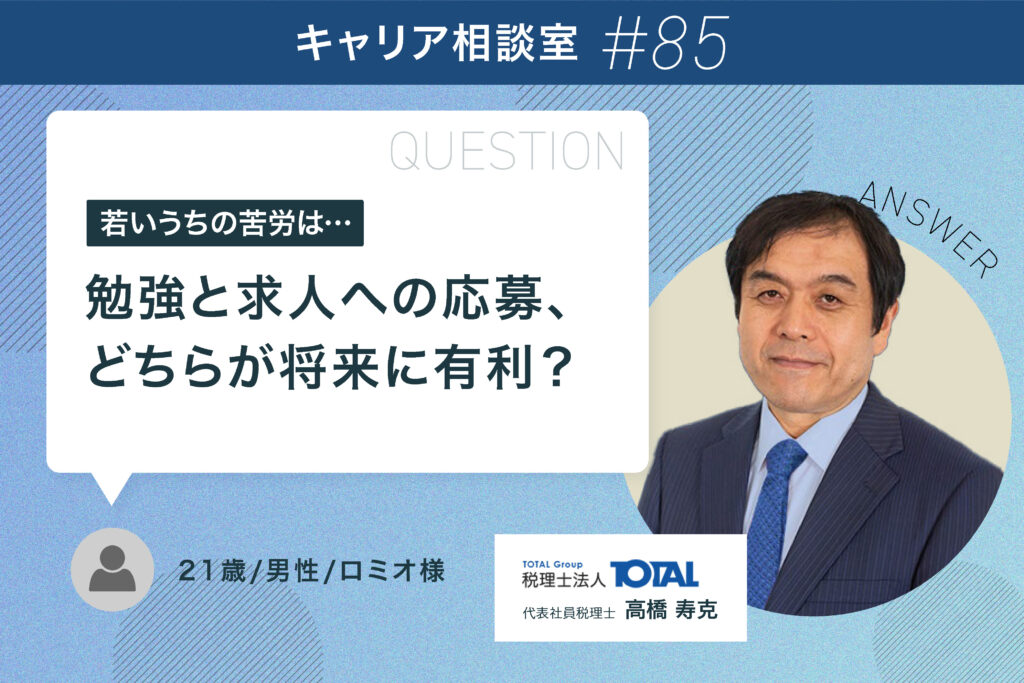 キャリア相談室 #85

QUESTION

若いうちの苦労は…

勉強と求人への応募、どちらが将来に有利？

ANSWER

21歳/男性/ロミオ様

TOTAL Group
税理士法人 TOTAL
代表社員税理士 高橋 寿克